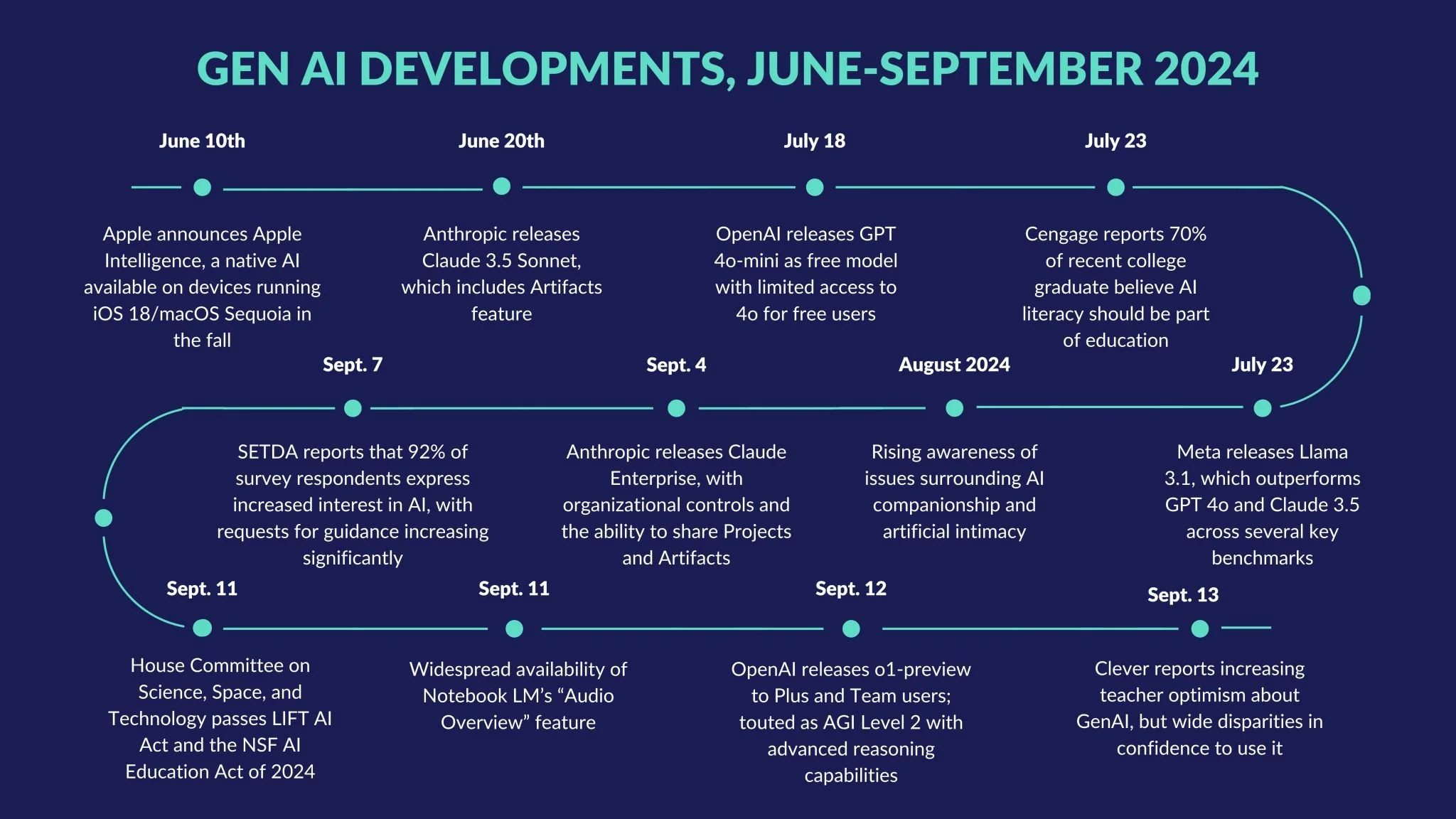 GEN AI DEVELOPMENTS, JUNE-SEPTEMBER 2024

June 10th

Apple announces Apple Intelligence, a native AI available on devices running iOS 18/macOS Sequoia in the fall

June 20th

Anthropic releases Claude 3.5 Sonnet, which includes Artifacts feature

July 18

OpenAI releases GPT 4o-mini as free model with limited access to 4o for free users

July 23

Cengage reports 70% of recent college graduate believe AI literacy should be part of education

July 23

Meta releases Llama 3.1, which outperforms GPT 4o and Claude 3.5 across several key benchmarks

August 2024

Rising awareness of issues surrounding AI companionship and artificial intimacy

Sept. 4

Anthropic releases Claude Enterprise, with organizational controls and the ability to share Projects and Artifacts

Sept. 7

SETDA reports that 92% of survey respondents express increased interest in AI, with requests for guidance increasing significantly

Sept. 11

House Committee on Science, Space, and Technology passes LIFT AI Act and the NSF AI Education Act of 2024

Sept. 11

Widespread availability of Notebook LM's "Audio Overview" feature

Sept. 12

OpenAI releases o1-preview to Plus and Team users; touted as AGI Level 2 with advanced reasoning capabilities

Sept. 13

Clever reports increasing teacher optimism about GenAI, but wide disparities in confidence to use it